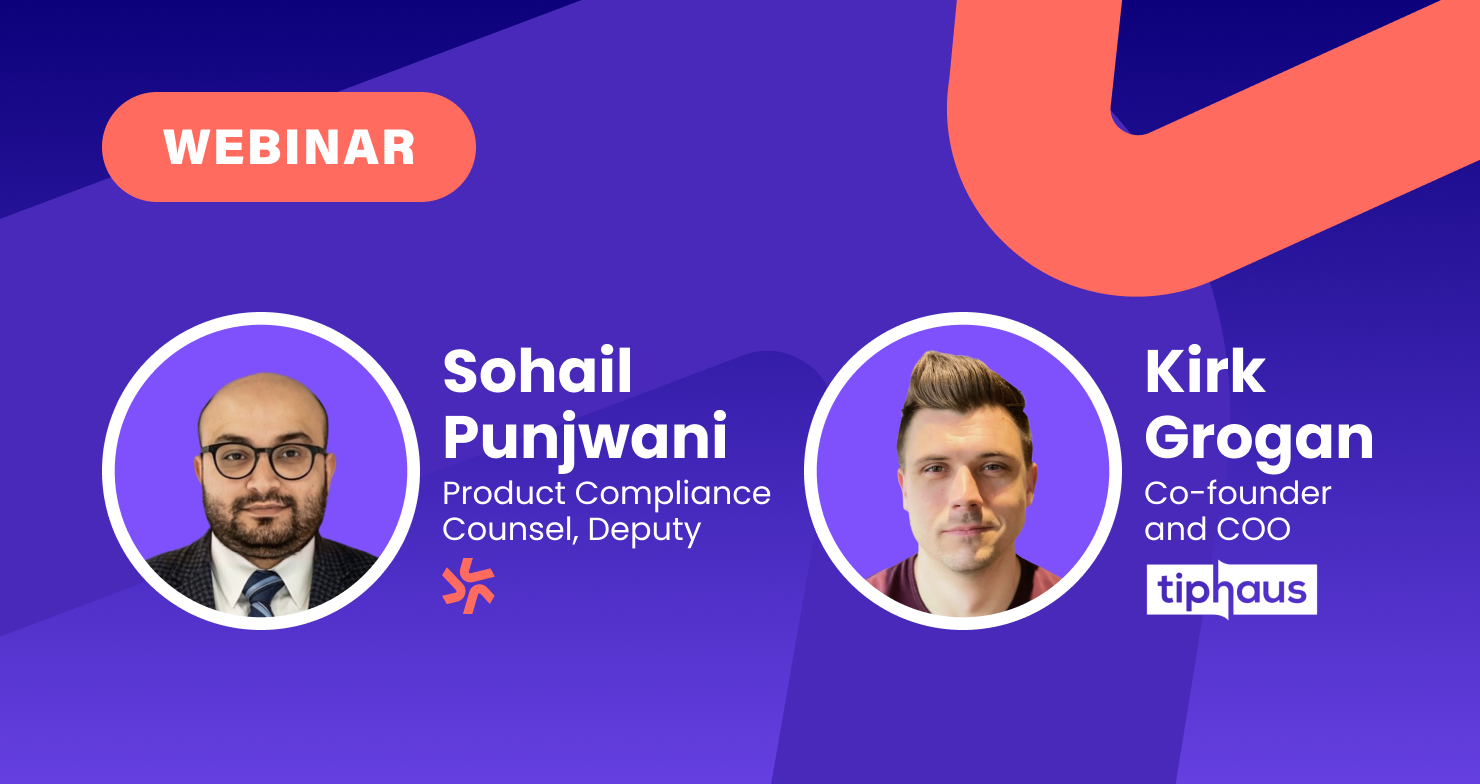 WEBINAR

Sohail Punjwani
Product Compliance Counsel, Deputy

Kirk Grogan
Co-founder and COO

tiphaus